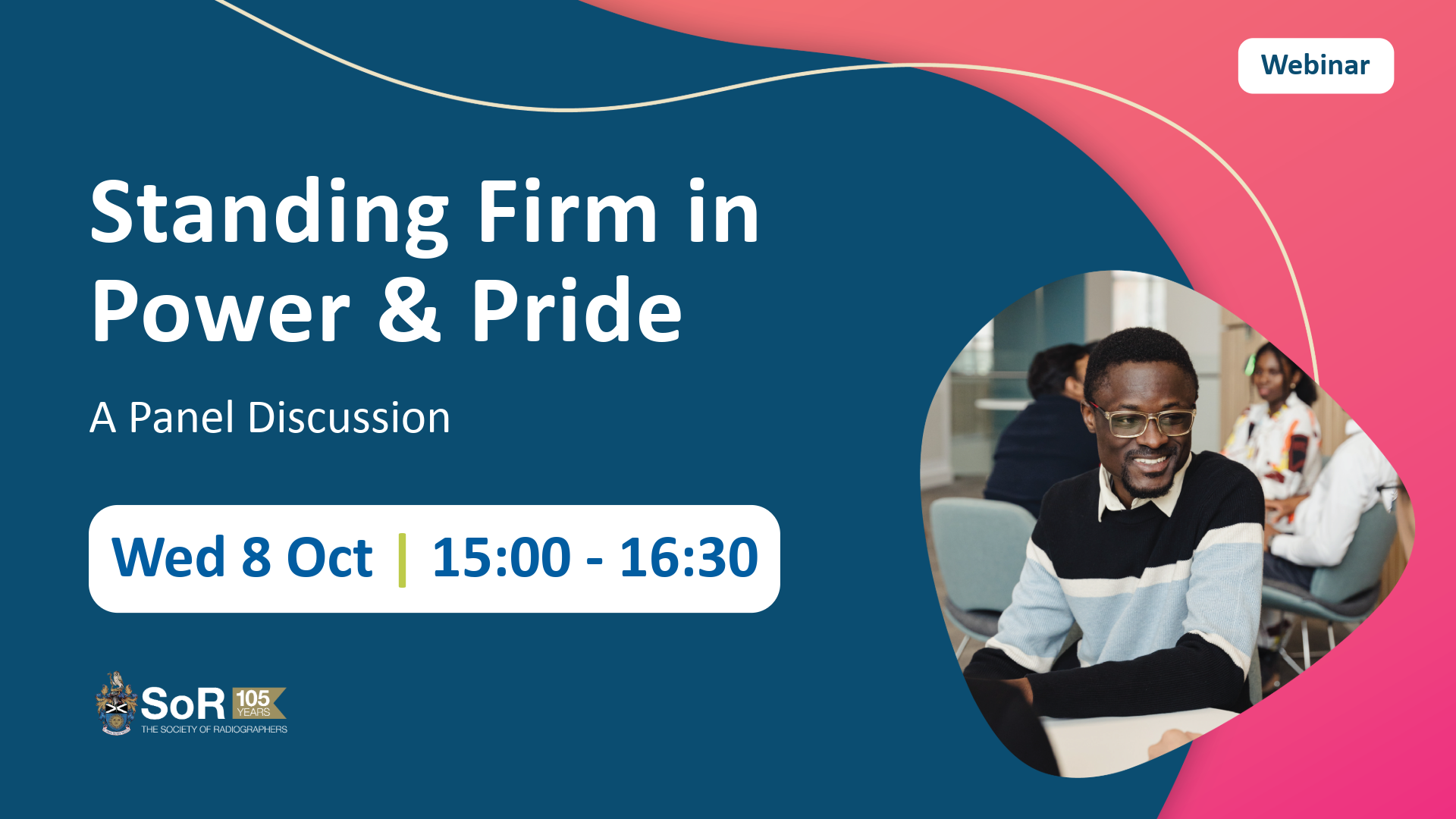 Webinar

Standing Firm in Power & Pride

A Panel Discussion

Wed 8 Oct | 15:00 - 16:30

SoR 105 YEARS
THE SOCIETY OF RADIOGRAPHERS